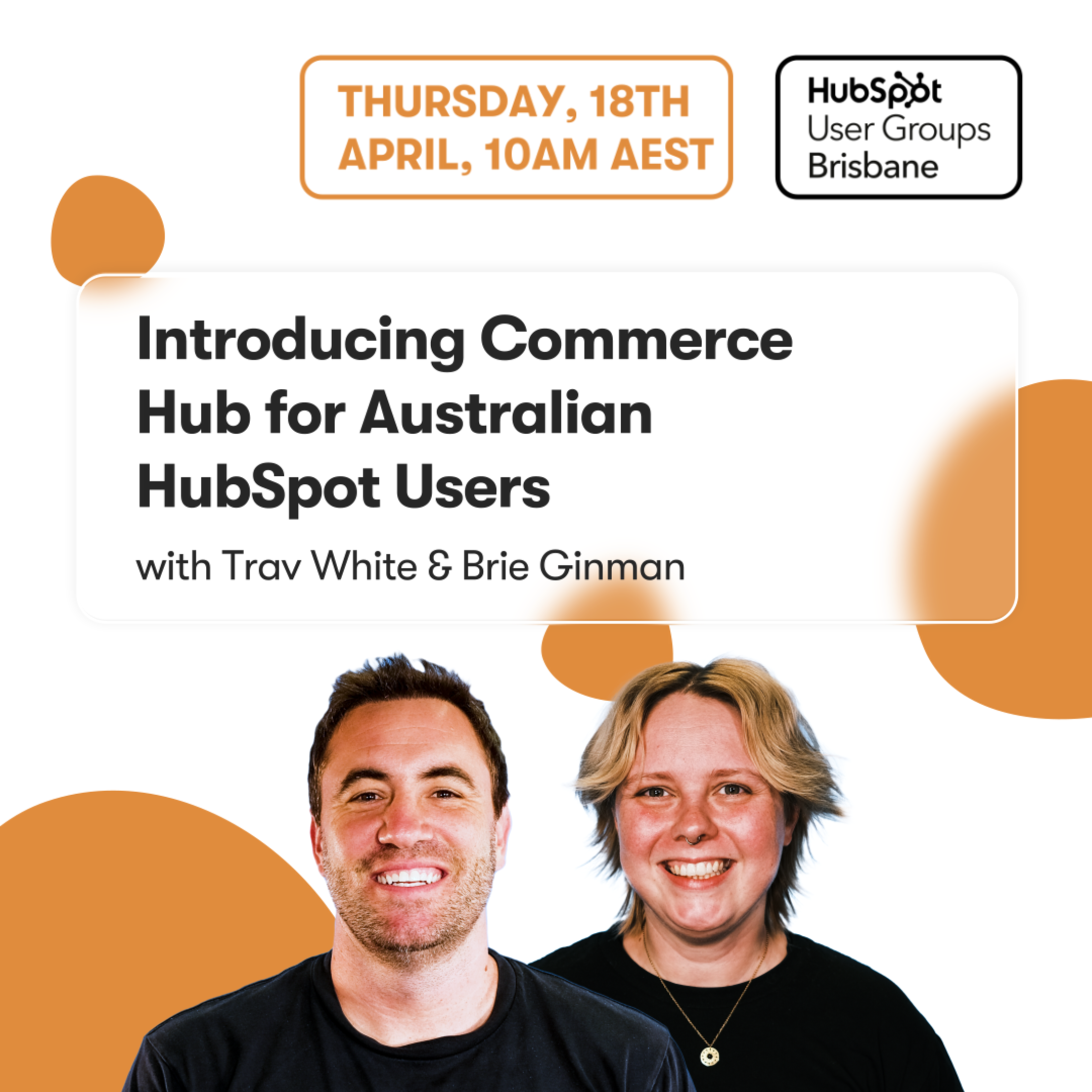 THURSDAY, 18TH APRIL, 10AM AEST

HubSpot
User Groups
Brisbane

Introducing Commerce Hub for Australian HubSpot Users

with Trav White & Brie Ginman